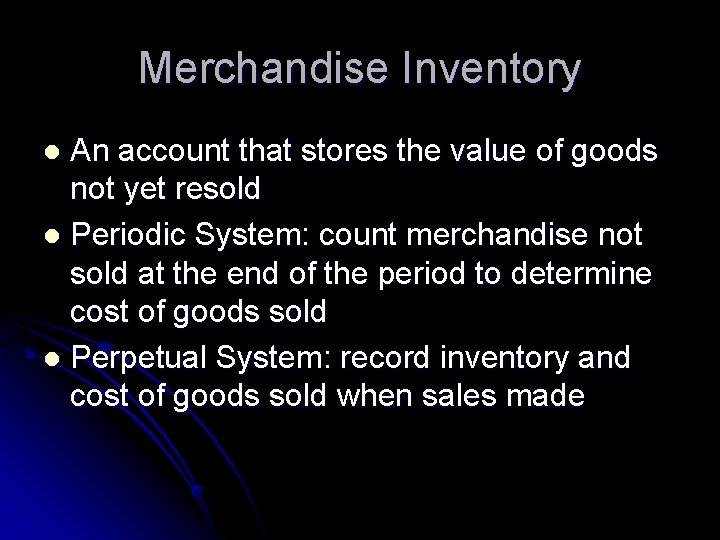 Merchandise Inventory

- An account that stores the value of goods not yet resold
- Periodic System: count merchandise not sold at the end of the period to determine cost of goods sold
- Perpetual System: record inventory and cost of goods sold when sales made